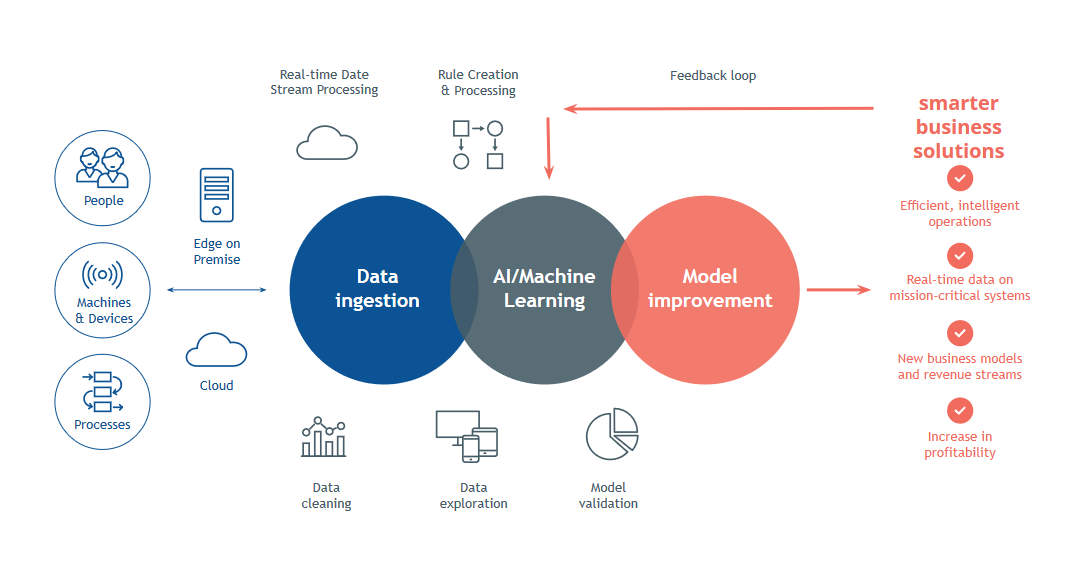 Real-time Date Stream Processing

Rule Creation & Processing

Feedback loop

smarter business solutions

People

Machines & Devices

Processes

Edge on Premise

Cloud

Data ingestion

AI/Machine Learning

Model improvement

Efficient, intelligent operations

Real-time data on mission-critical systems

New business models and revenue streams

Increase in profitability

Data cleaning

Data exploration

Model validation